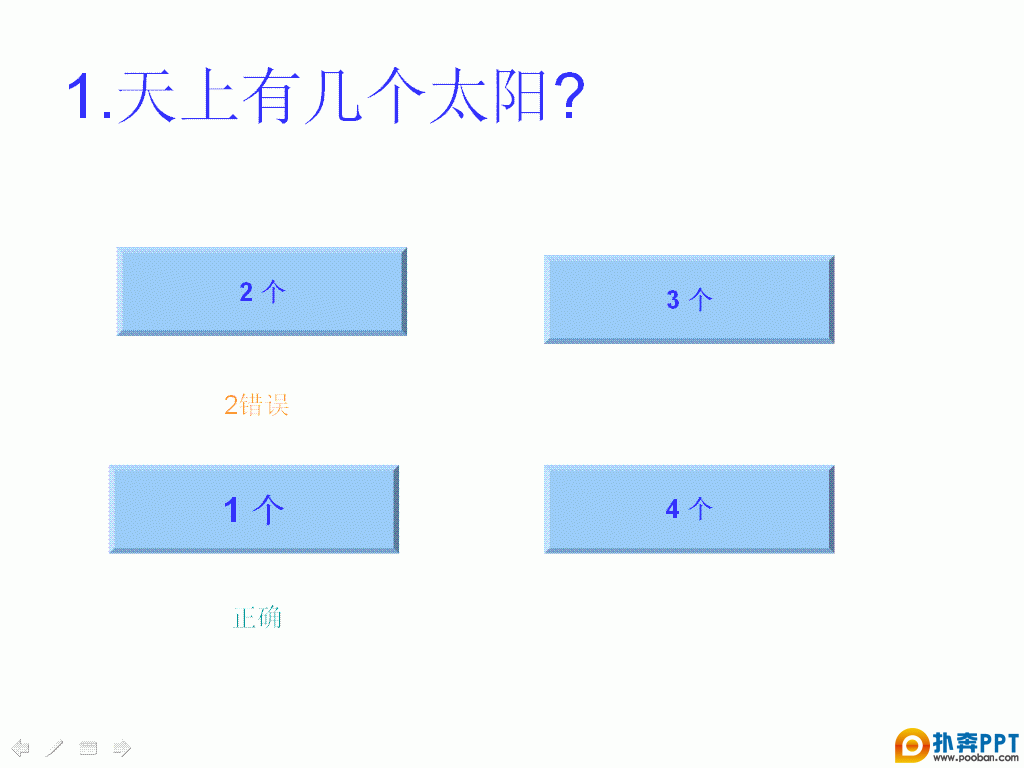 1.天上有几个太阳?

2 个

3 个

2错误

1 个

4 个

正确

扑奔PPT
www.pooban.com